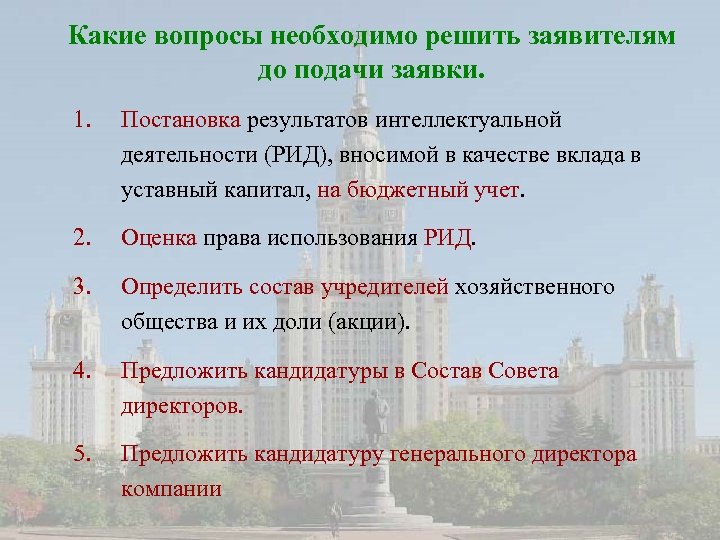 Какие вопросы необходимо решить заявителям до подачи заявки.

1. Постановка результатов интеллектуальной деятельности (РИД), вносимой в качестве вклада в уставный капитал, на бюджетный учет.

2. Оценка права использования РИД.

3. Определить состав учредителей хозяйственного общества и их доли (акции).

4. Предложить кандидатуры в Состав Совета директоров.

5. Предложить кандидатуру генерального директора компании